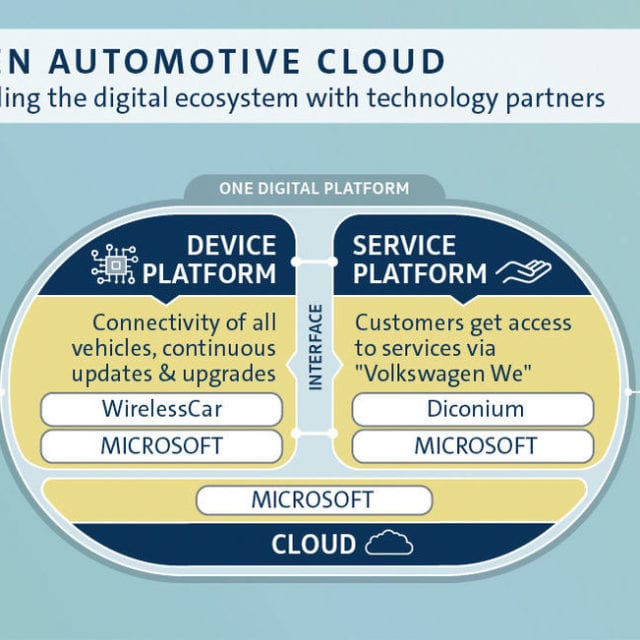 EN AUTOMOTIVE CLOUD
ding the digital ecosystem with technology partners

ONE DIGITAL PLATFORM

DEVICE PLATFORM

Connectivity of all vehicles, continuous updates & upgrades

WirelessCar

MICROSOFT

INTERFACE

SERVICE PLATFORM

Customers get access to services via "Volkswagen We"

Diconium

MICROSOFT

MICROSOFT

CLOUD